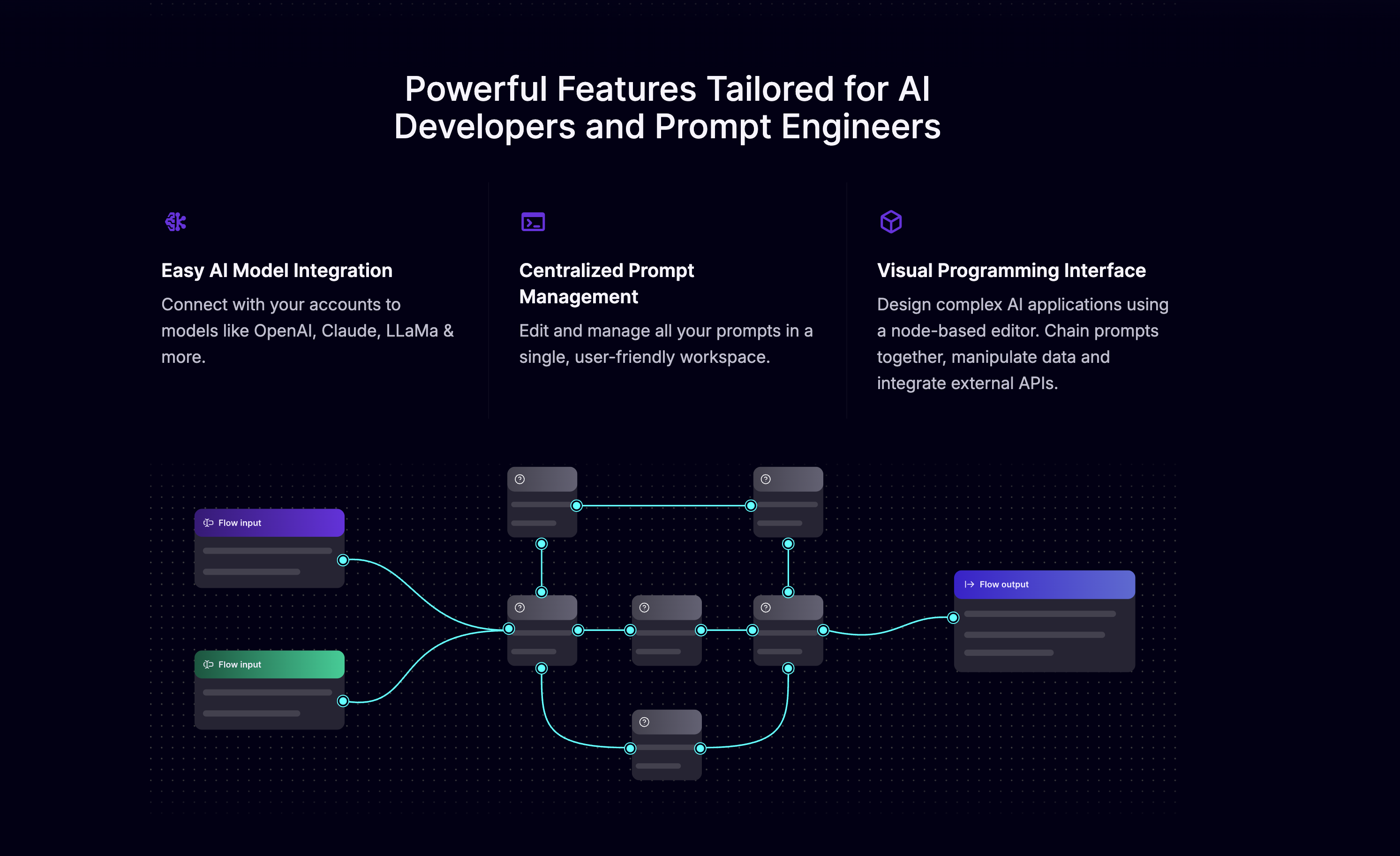 Powerful Features Tailored for AI Developers and Prompt Engineers

Easy AI Model Integration

Connect with your accounts to models like OpenAI, Claude, LLaMa & more.

Centralized Prompt Management

Edit and manage all your prompts in a single, user-friendly workspace.

Visual Programming Interface

Design complex AI applications using a node-based editor. Chain prompts together, manipulate data and integrate external APIs.

Flow input

Flow input

Flow output